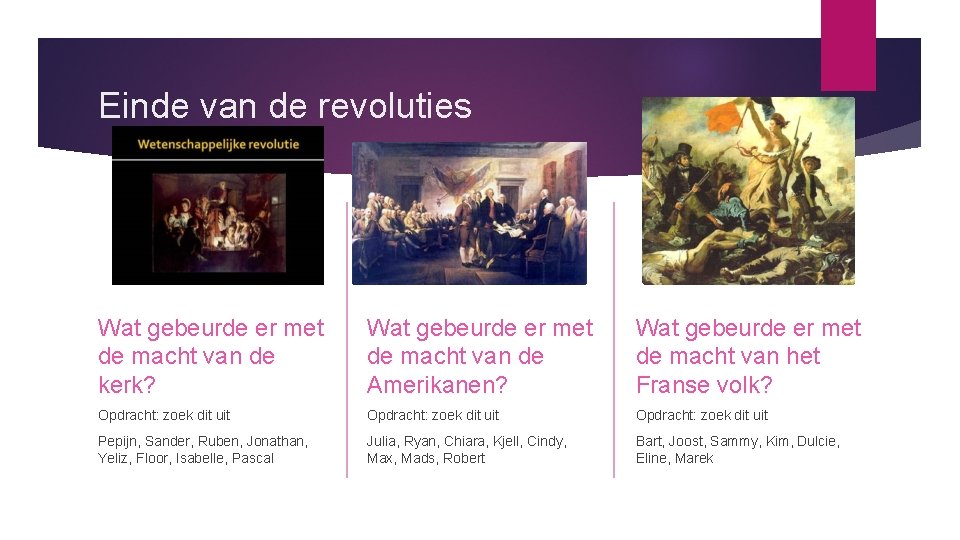 Einde van de revoluties

Wetenschappelijke revolutie

Wat gebeurde er met de macht van de kerk?

Opdracht: zoek dit uit

Pepijn, Sander, Ruben, Jonathan, Yeliz, Floor, Isabelle, Pascal

Wat gebeurde er met de macht van de Amerikanen?

Opdracht: zoek dit uit

Julia, Ryan, Chiara, Kjell, Cindy, Max, Mads, Robert

Wat gebeurde er met de macht van het Franse volk?

Opdracht: zoek dit uit

Bart, Joost, Sammy, Kim, Dulcie, Eline, Marek